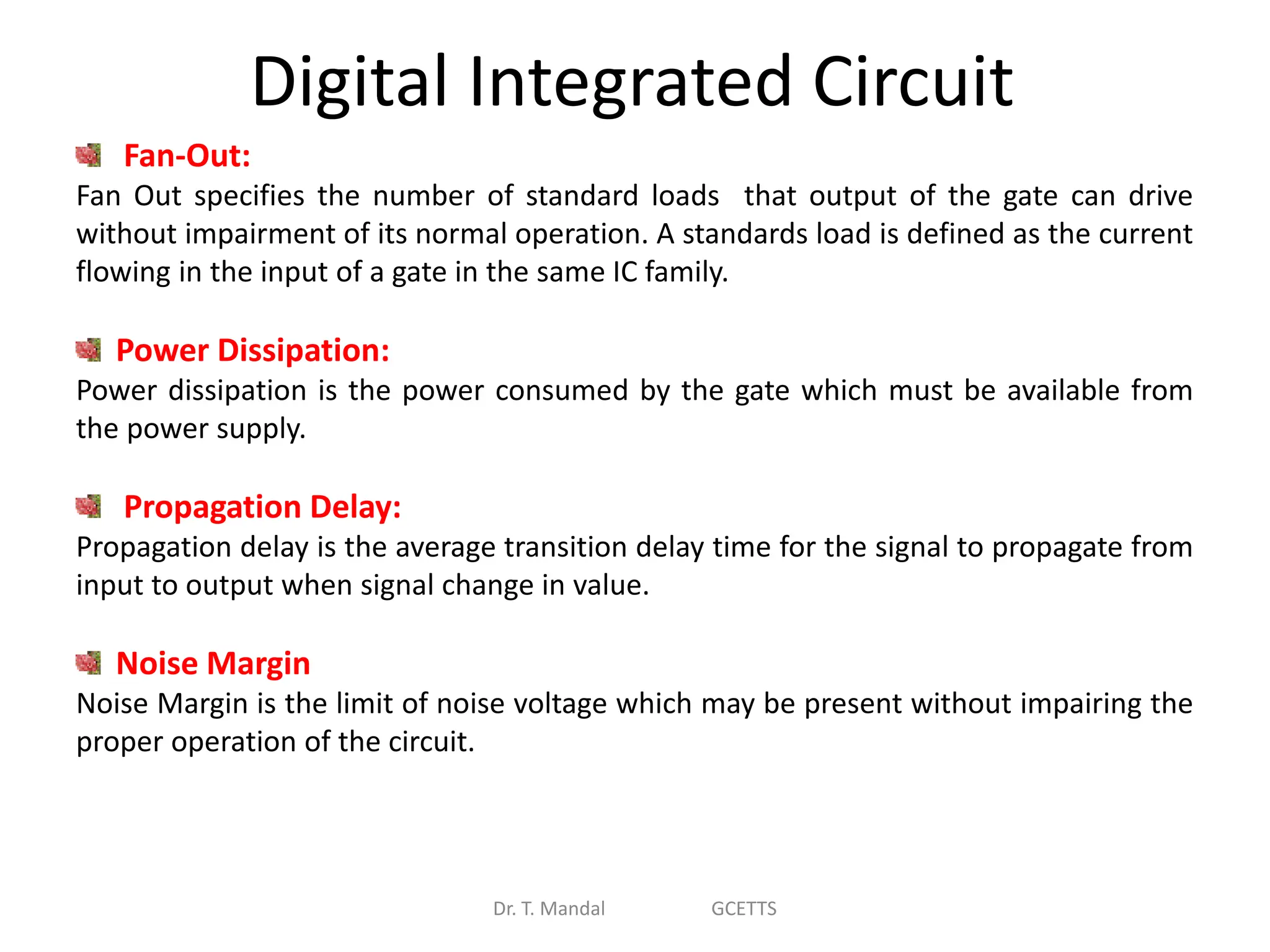 Digital Integrated Circuit

Fan-Out:
Fan Out specifies the number of standard loads that output of the gate can drive without impairment of its normal operation. A standards load is defined as the current flowing in the input of a gate in the same IC family.

Power Dissipation:
Power dissipation is the power consumed by the gate which must be available from the power supply.

Propagation Delay:
Propagation delay is the average transition delay time for the signal to propagate from input to output when signal change in value.

Noise Margin
Noise Margin is the limit of noise voltage which may be present without impairing the proper operation of the circuit.

Dr. T. Mandal GCETTS